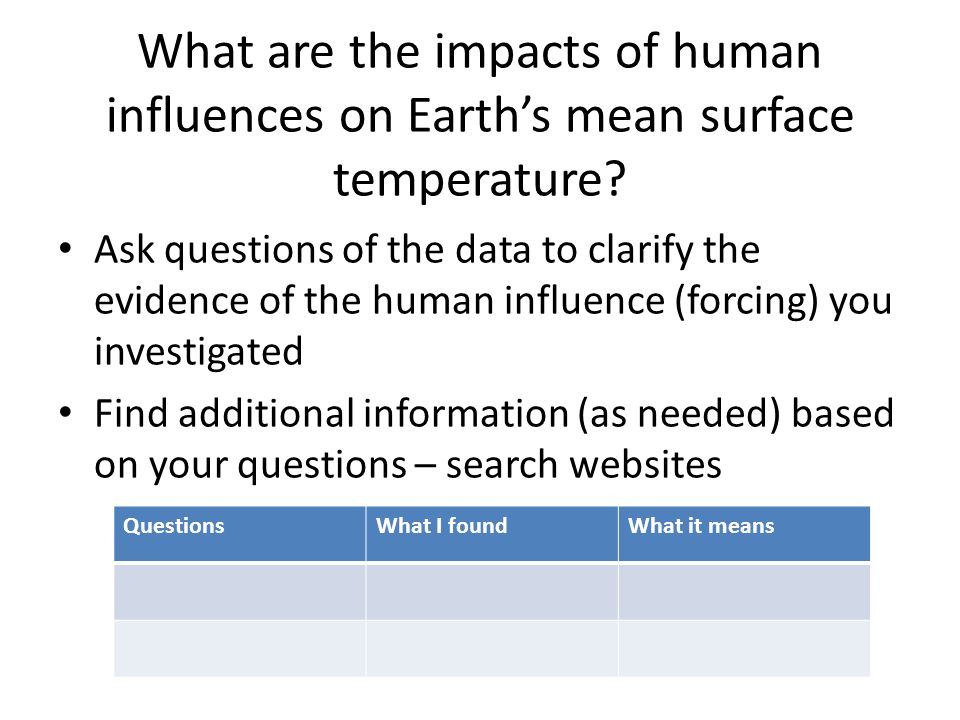 What are the impacts of human influences on Earth’s mean surface temperature?

• Ask questions of the data to clarify the evidence of the human influence (forcing) you investigated

• Find additional information (as needed) based on your questions – search websites

| Questions | What I found | What it means |
|---|---|---|
| | | |
| | | |